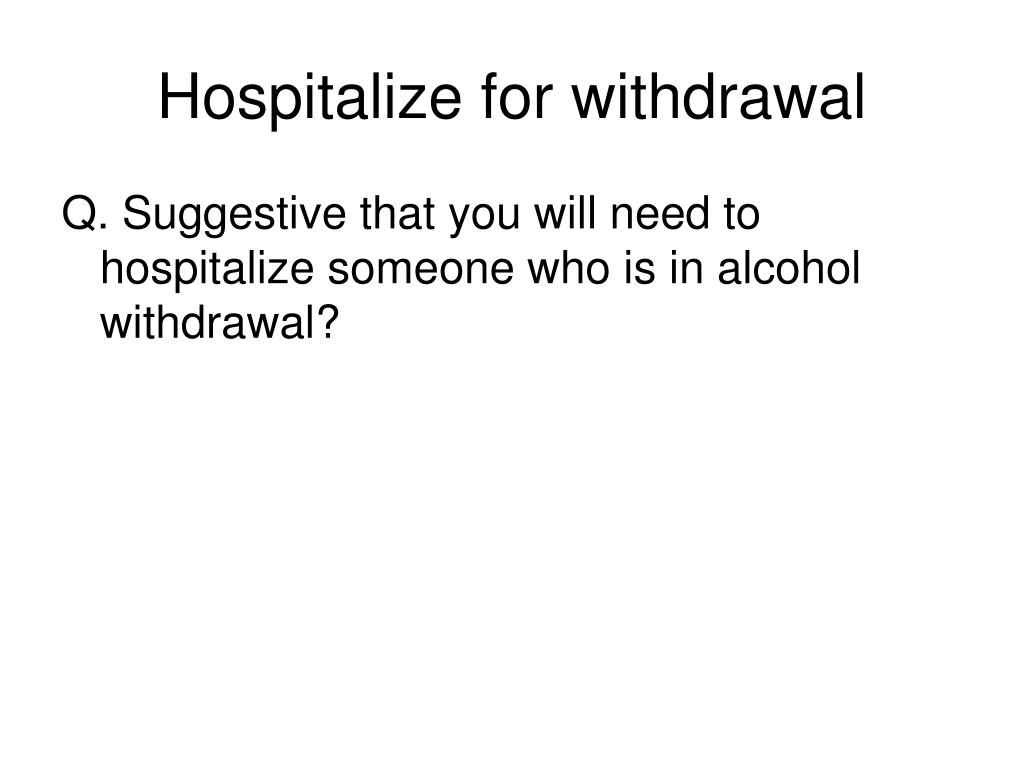 Hospitalize for withdrawal

Q. Suggestive that you will need to hospitalize someone who is in alcohol withdrawal?